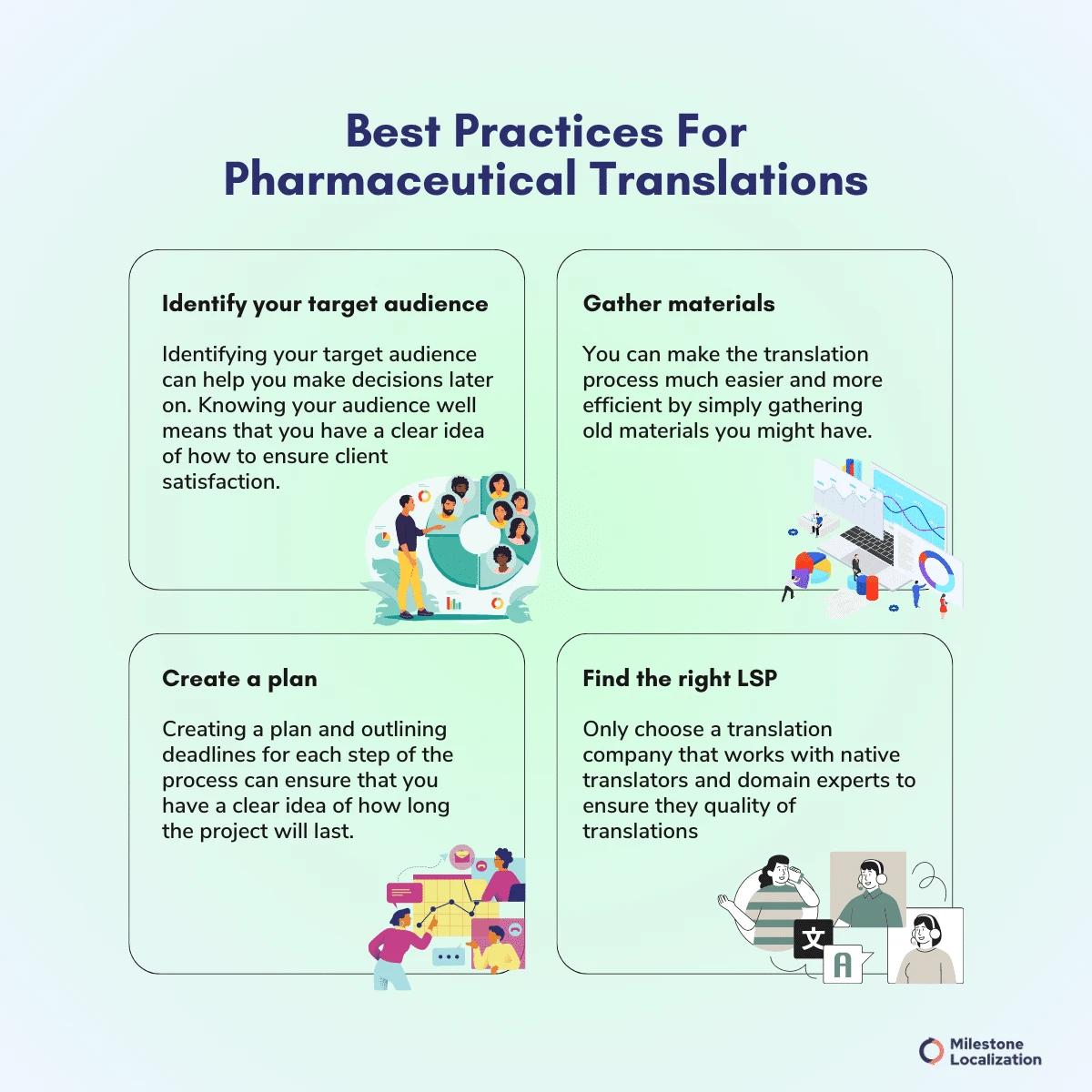 Best Practices For Pharmaceutical Translations

Identify your target audience

Identifying your target audience can help you make decisions later on. Knowing your audience well means that you have a clear idea of how to ensure client satisfaction.

Gather materials

You can make the translation process much easier and more efficient by simply gathering old materials you might have.

Create a plan

Creating a plan and outlining deadlines for each step of the process can ensure that you have a clear idea of how long the project will last.

Find the right LSP

Only choose a translation company that works with native translators and domain experts to ensure they quality of translations

文

A

Milestone Localization